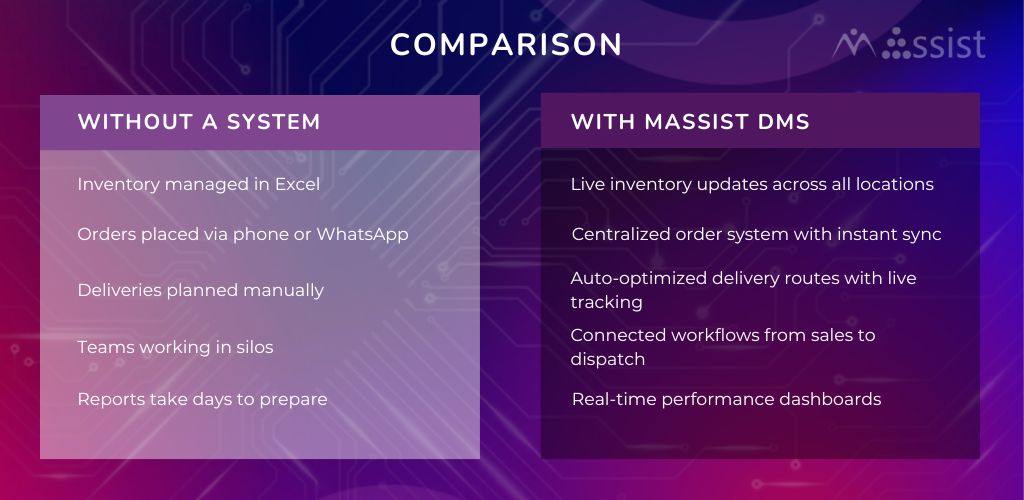 COMPARISON

Massist

WITHOUT A SYSTEM

Inventory managed in Excel

Orders placed via phone or WhatsApp

Deliveries planned manually

Teams working in silos

Reports take days to prepare

WITH MASSIST DMS

Live inventory updates across all locations

Centralized order system with instant sync

Auto-optimized delivery routes with live tracking

Connected workflows from sales to dispatch

Real-time performance dashboards